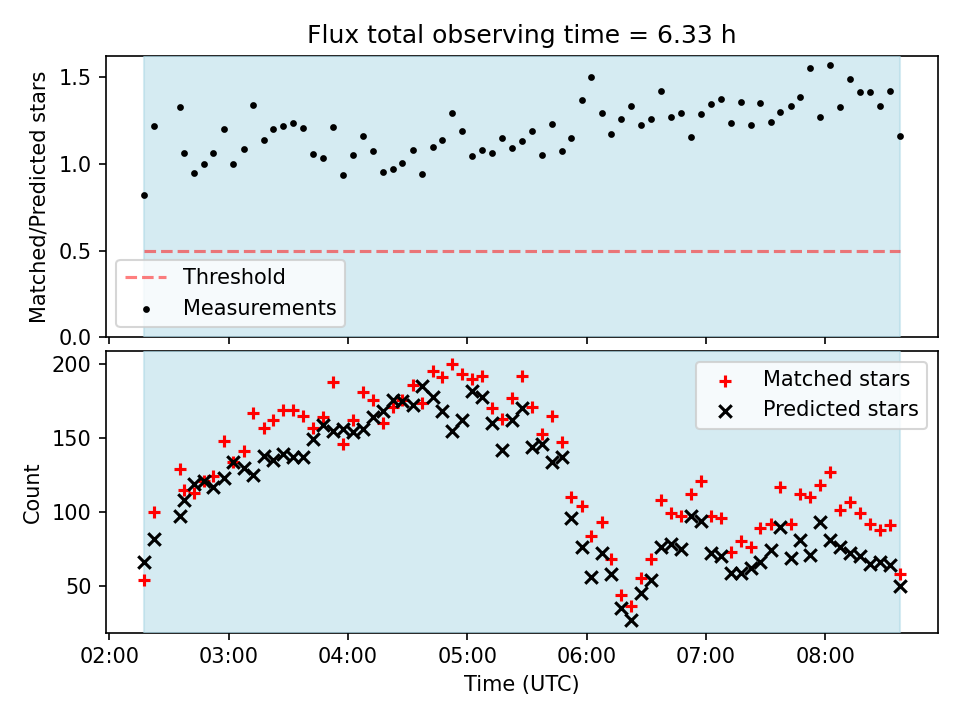 Flux total observing time = 6.33 h

Matched/Predicted stars

1.5
1.0
0.5
0.0

Threshold
Measurements

Count

200
150
100
50

Matched stars
Predicted stars

02:00 03:00 04:00 05:00 06:00 07:00 08:00

Time (UTC)